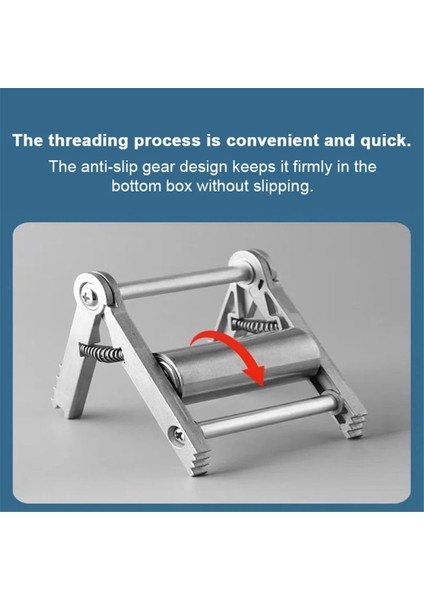 The threading process is convenient and quick.

The anti-slip gear design keeps it firmly in the bottom box without slipping.